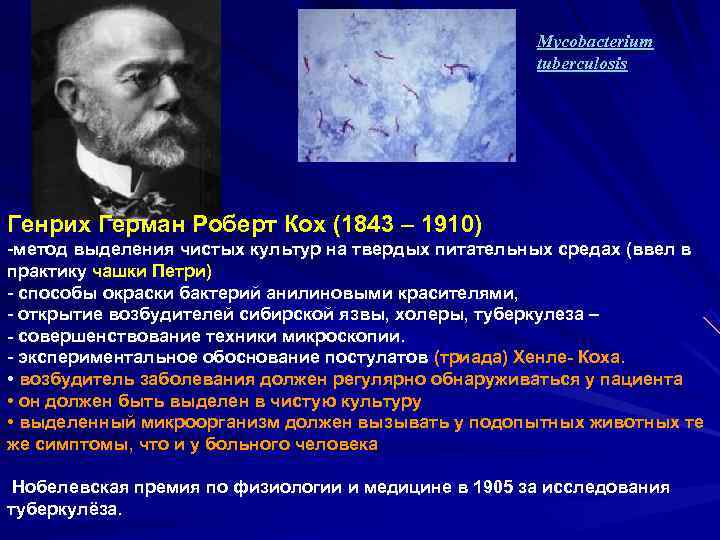 Mycobacterium tuberculosis

Генрих Герман Роберт Кох (1843 – 1910)
-метод выделения чистых культур на твердых питательных средах (ввел в практику чашки Петри)
- способы окраски бактерий анилиновыми красителями,
- открытие возбудителей сибирской язвы, холеры, туберкулеза –
- совершенствование техники микроскопии.
- экспериментальное обоснование постулатов (триада) Хенле- Коха.
• возбудитель заболевания должен регулярно обнаруживаться у пациента
• он должен быть выделен в чистую культуру
• выделенный микроорганизм должен вызывать у подопытных животных те же симптомы, что и у больного человека

Нобелевская премия по физиологии и медицине в 1905 за исследования туберкулёза.